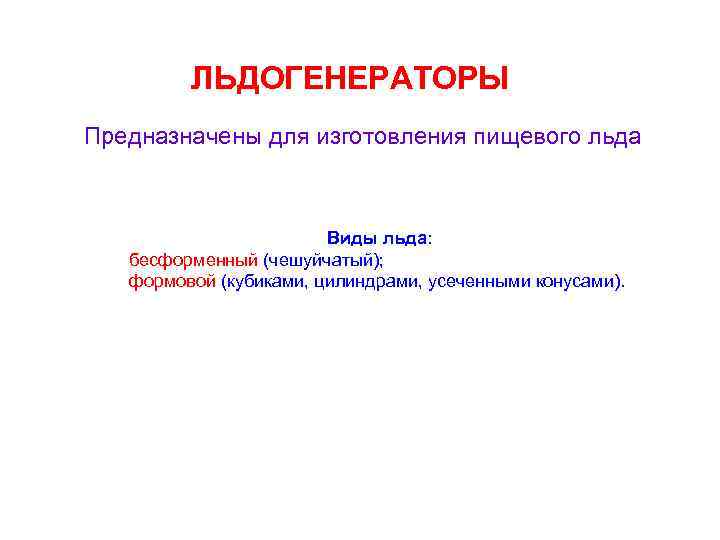 ЛЬДОГЕНЕРАТОРЫ

Предназначены для изготовления пищевого льда

Виды льда:
бесформенный (чешуйчатый);
формовой (кубиками, цилиндрами, усеченными конусами).